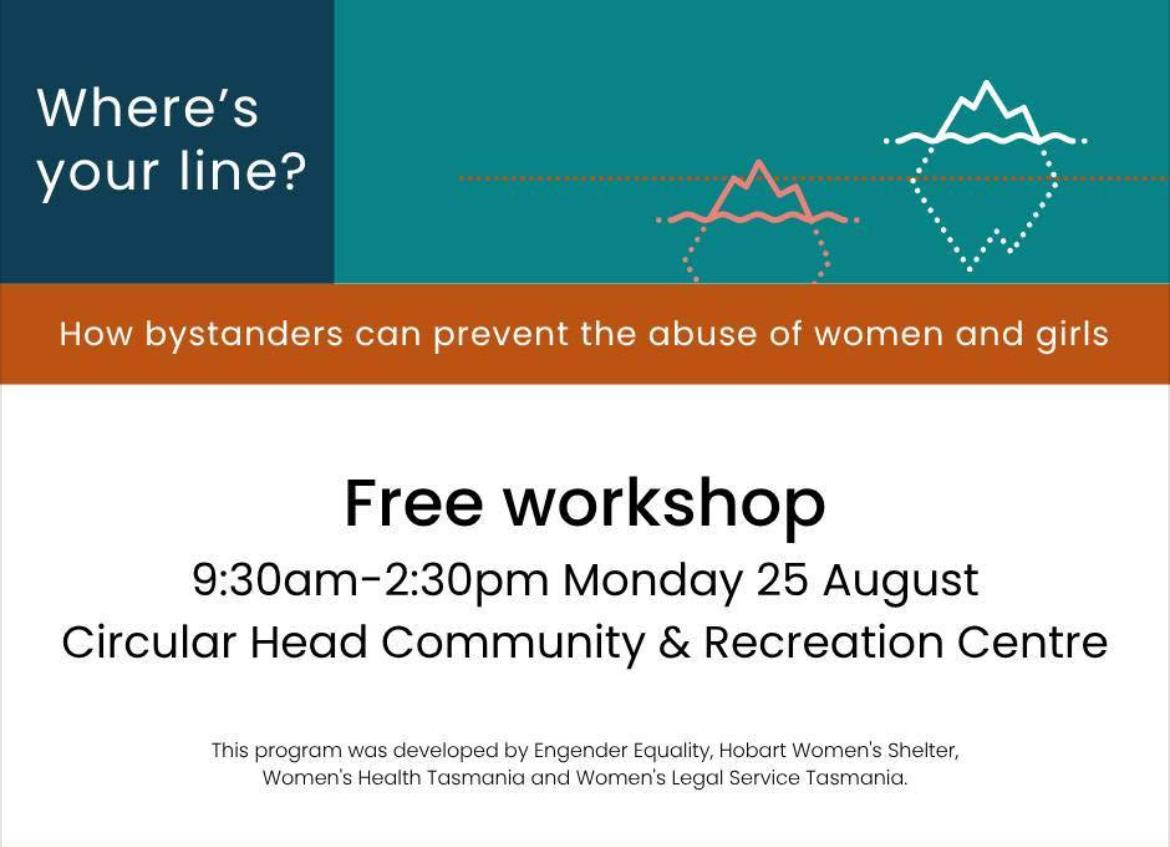 Where's your line?

How bystanders can prevent the abuse of women and girls

Free workshop

9:30am-2:30pm Monday 25 August

Circular Head Community & Recreation Centre

This program was developed by Engender Equality, Hobart Women's Shelter, Women's Health Tasmania and Women's Legal Service Tasmania.